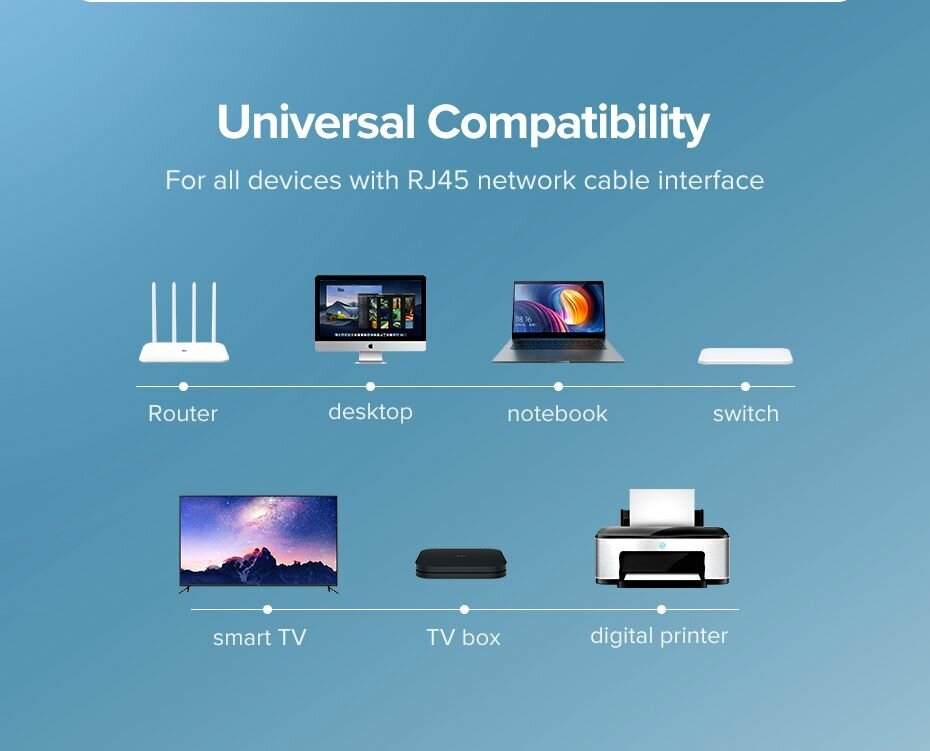 Universal Compatibility

For all devices with RJ45 network cable interface

Router

desktop

notebook

switch

smart TV

TV box

digital printer